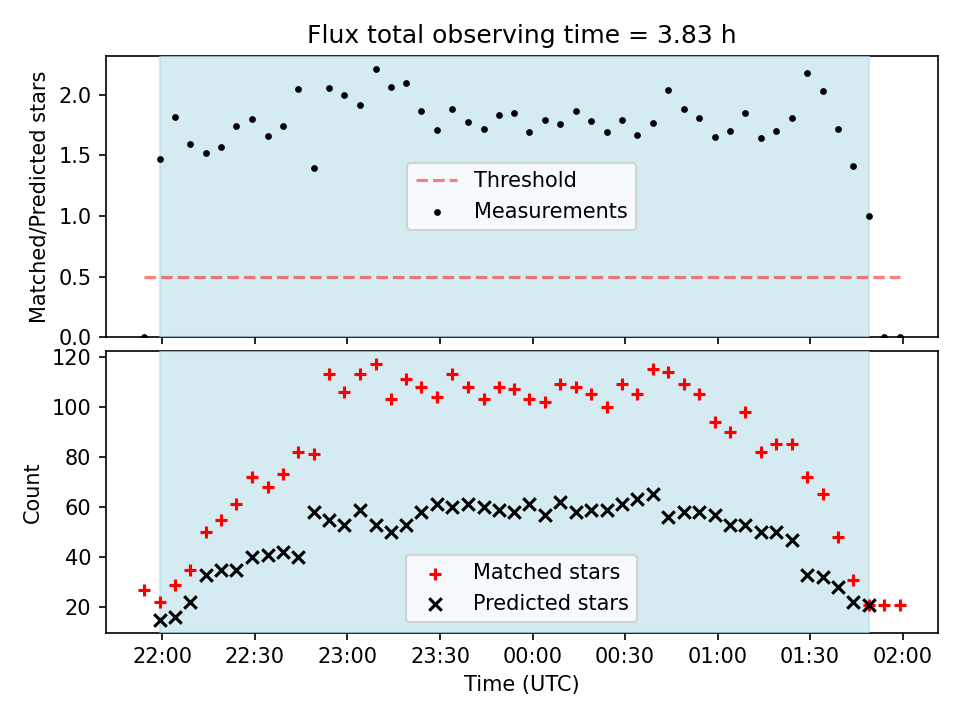 Flux total observing time = 3.83 h

Matched/Predicted stars

2.0
1.5
1.0
0.5
0.0

Threshold
Measurements

Count

120
100
80
60
40
20

Matched stars
Predicted stars

22:00
22:30
23:00
23:30
00:00
00:30
01:00
01:30
02:00

Time (UTC)